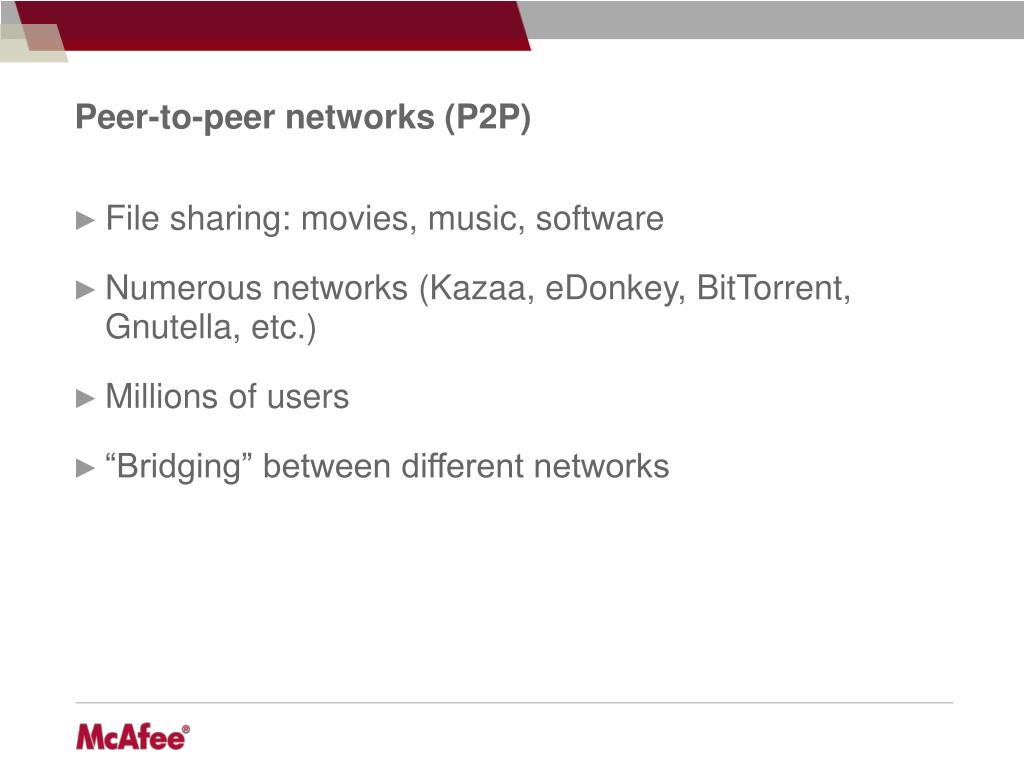 Peer-to-peer networks (P2P)

► File sharing: movies, music, software

► Numerous networks (Kazaa, eDonkey, BitTorrent, Gnutella, etc.)

► Millions of users

► “Bridging” between different networks

McAfee®